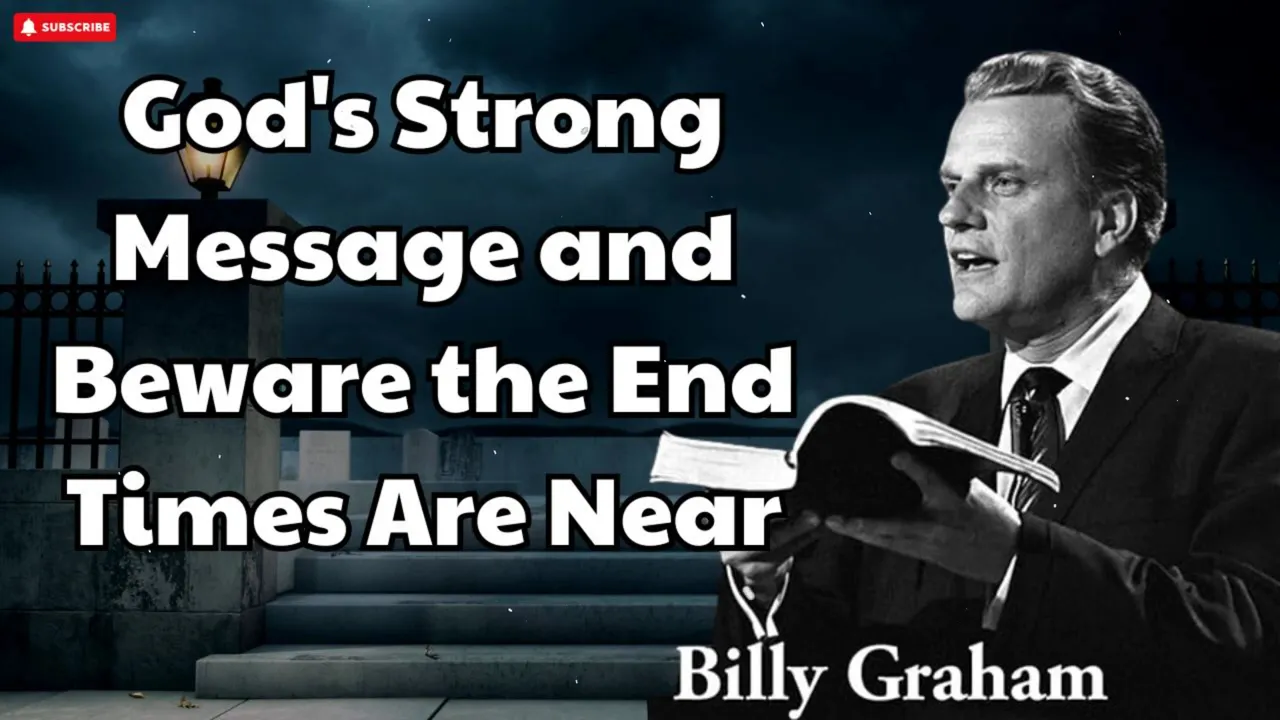 SUBSCRIBE

God's Strong Message and Beware the End Times Are Near

Billy Graham